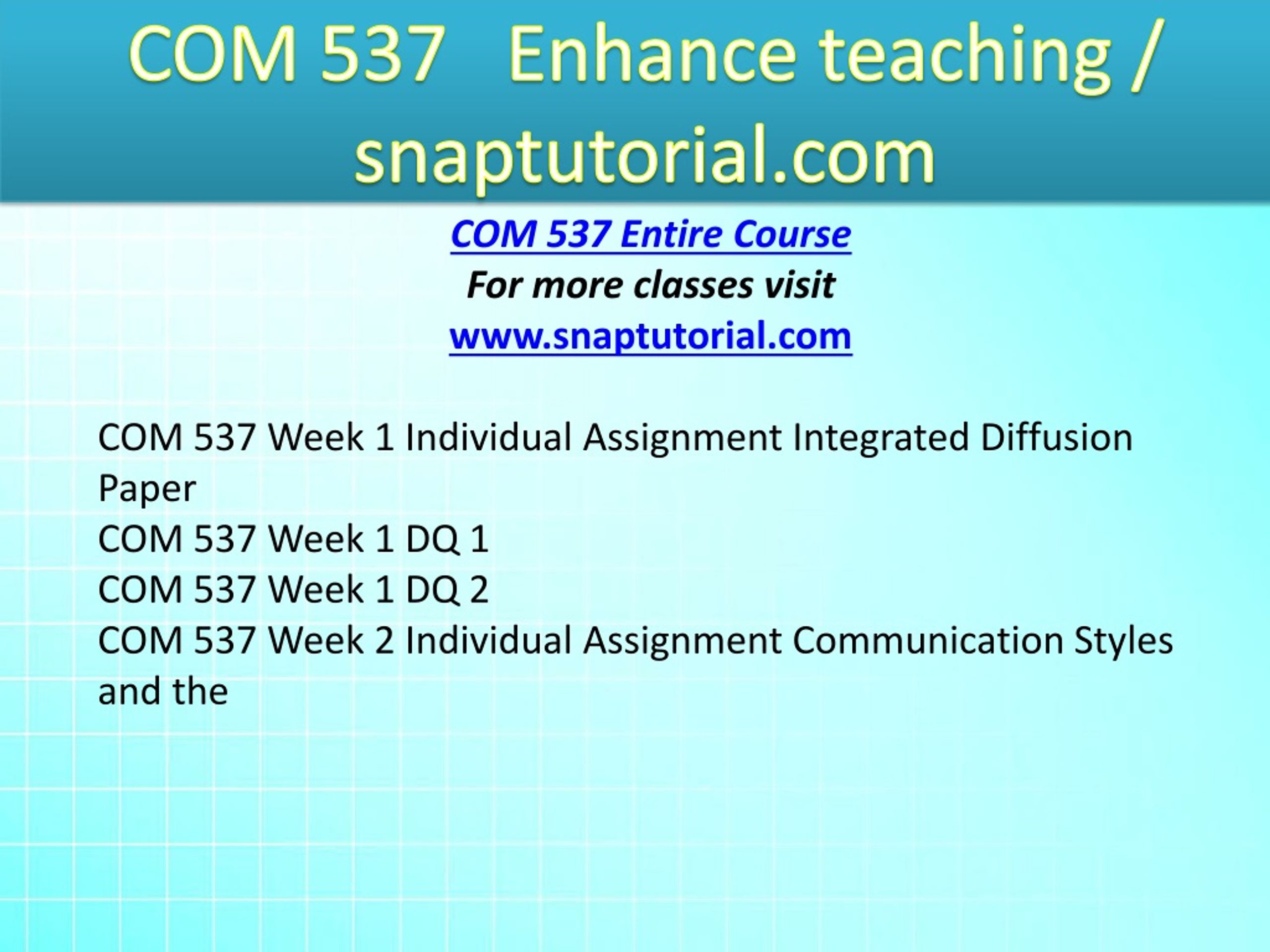 COM 537 Enhance teaching / snaptutorial.com

COM 537 Entire Course
For more classes visit
www.snaptutorial.com

COM 537 Week 1 Individual Assignment Integrated Diffusion Paper
COM 537 Week 1 DQ 1
COM 537 Week 1 DQ 2
COM 537 Week 2 Individual Assignment Communication Styles and the